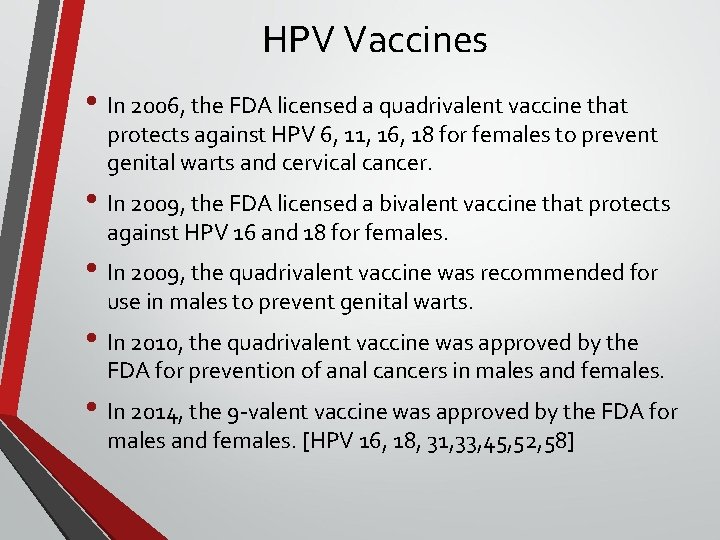 HPV Vaccines

• In 2006, the FDA licensed a quadrivalent vaccine that protects against HPV 6, 11, 16, 18 for females to prevent genital warts and cervical cancer.

• In 2009, the FDA licensed a bivalent vaccine that protects against HPV 16 and 18 for females.

• In 2009, the quadrivalent vaccine was recommended for use in males to prevent genital warts.

• In 2010, the quadrivalent vaccine was approved by the FDA for prevention of anal cancers in males and females.

• In 2014, the 9-valent vaccine was approved by the FDA for males and females. [HPV 16, 18, 31,33,45,52,58]